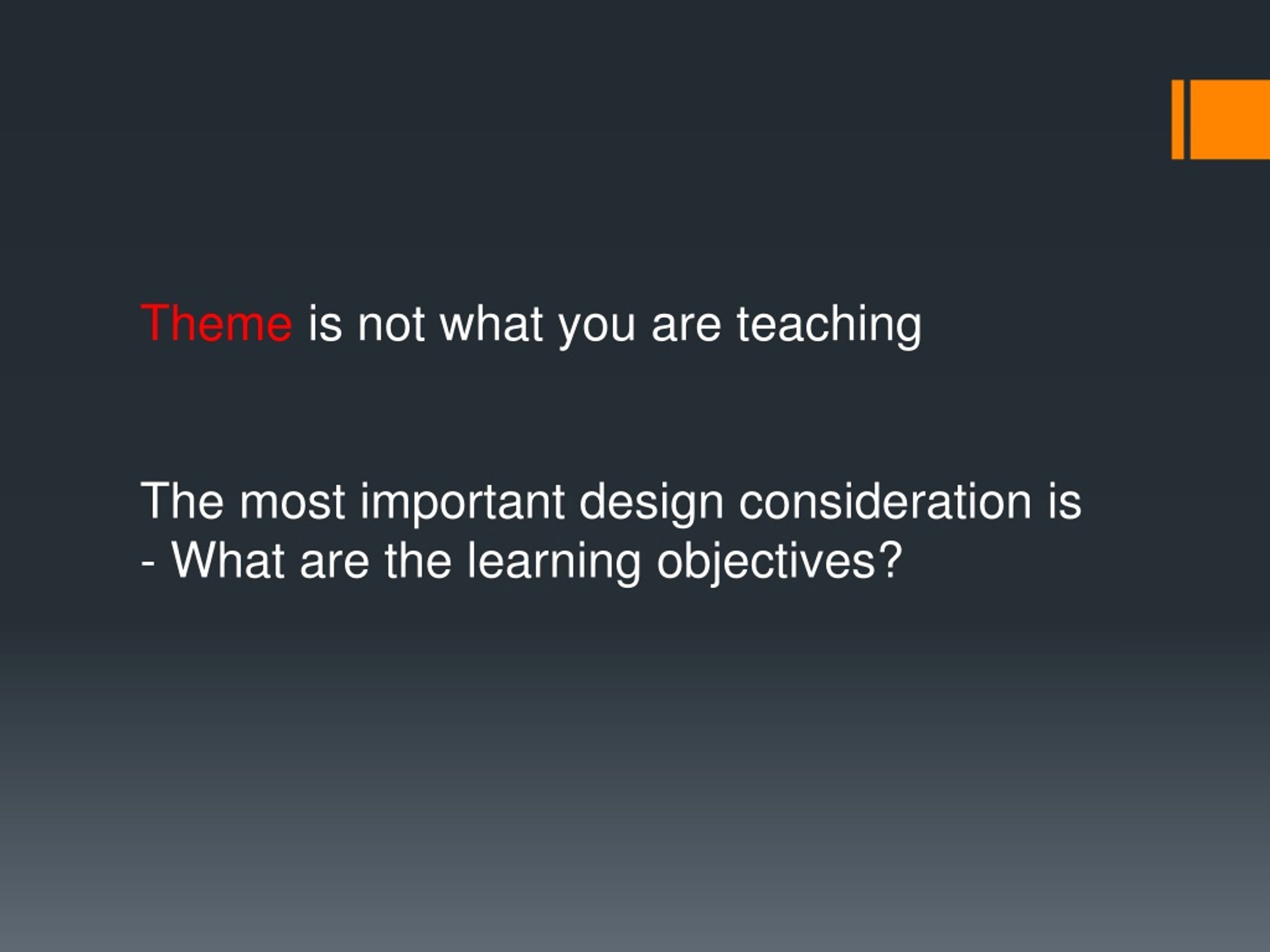 Theme is not what you are teaching

The most important design consideration is
- What are the learning objectives?